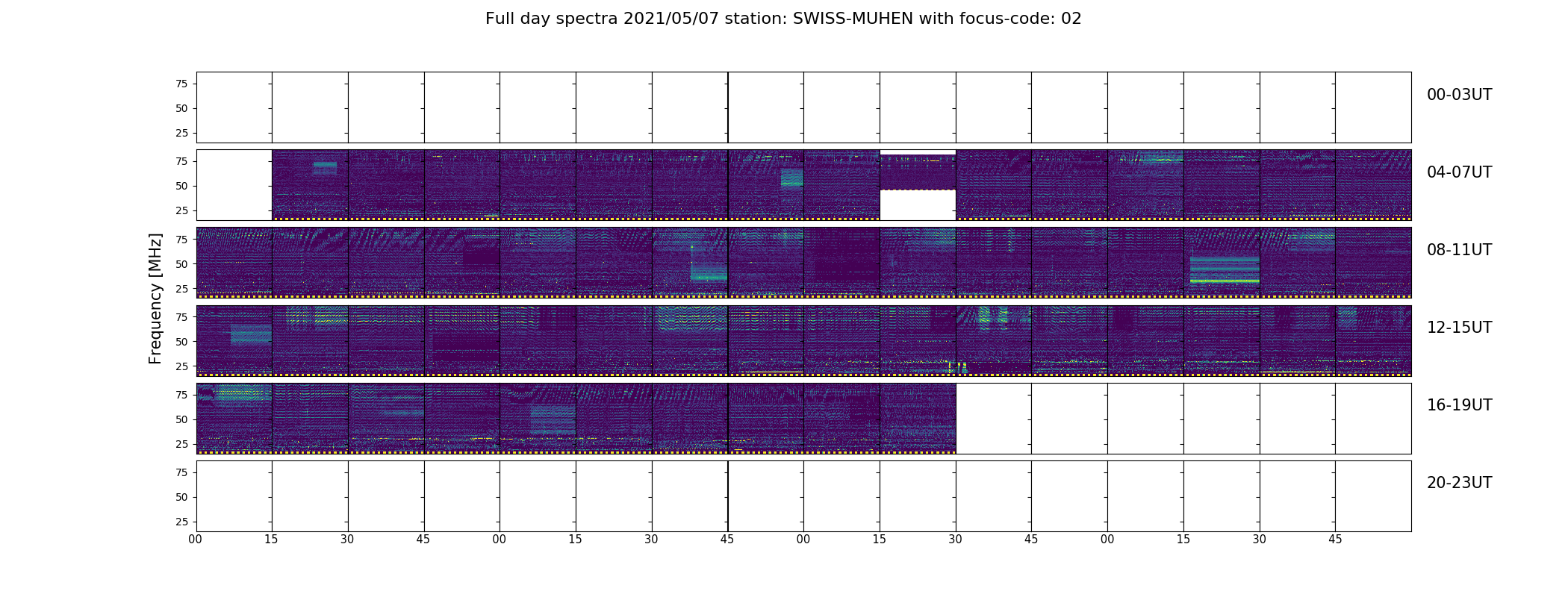 Full day spectra 2021/05/07 station: SWISS-MUHEN with focus-code: 02

Frequency [MHz]

75
50
25
00-03UT

75
50
25
04-07UT

75
50
25
08-11UT

75
50
25
12-15UT

75
50
25
16-19UT

75
50
25
20-23UT

00 15 30 45 00 15 30 45 00 15 30 45 00 15 30 45